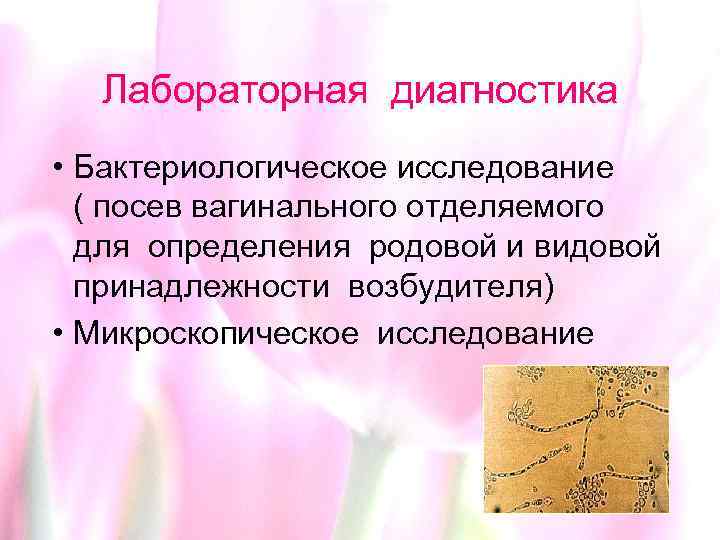 Лабораторная диагностика

• Бактериологическое исследование ( посев вагинального отделяемого для определения родовой и видовой принадлежности возбудителя)

• Микроскопическое исследование